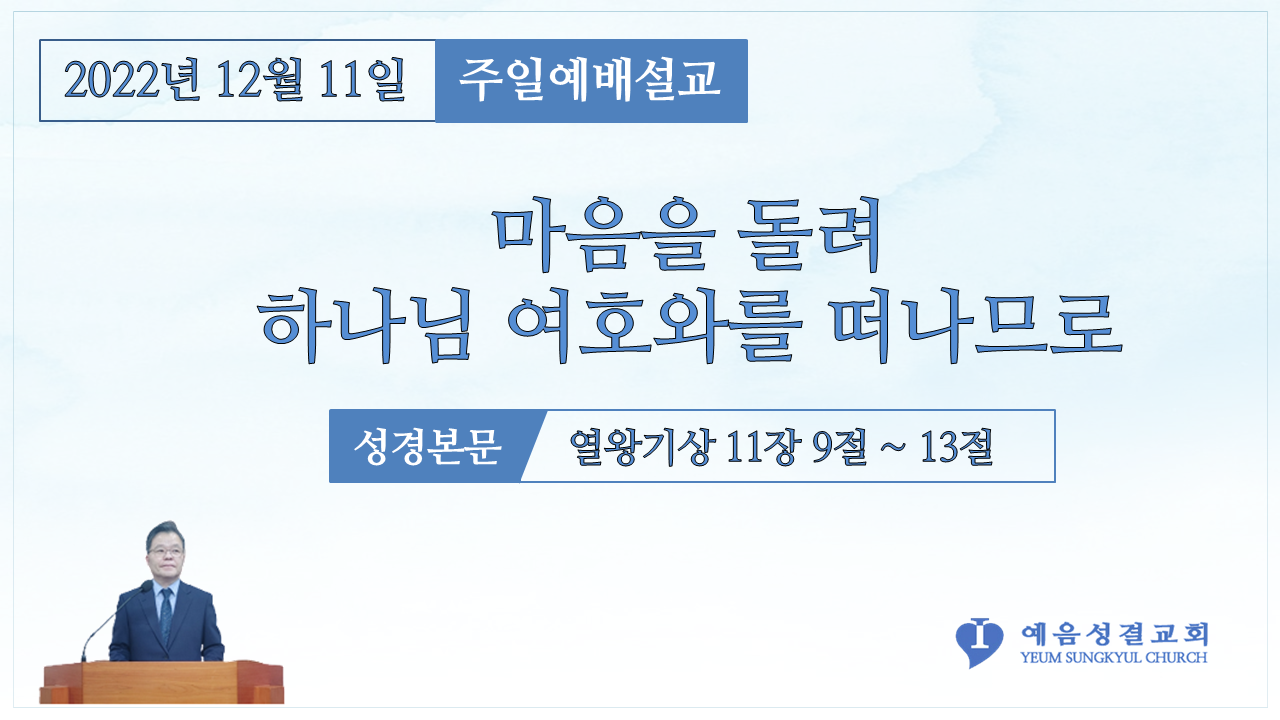 2022년 12월 11일 주일예배설교

마음을 돌려
하나님 여호와를 떠나므로

성경본문 열왕기상 11장 9절 ~ 13절

예음성결교회
YEUM SUNGKYUL CHURCH